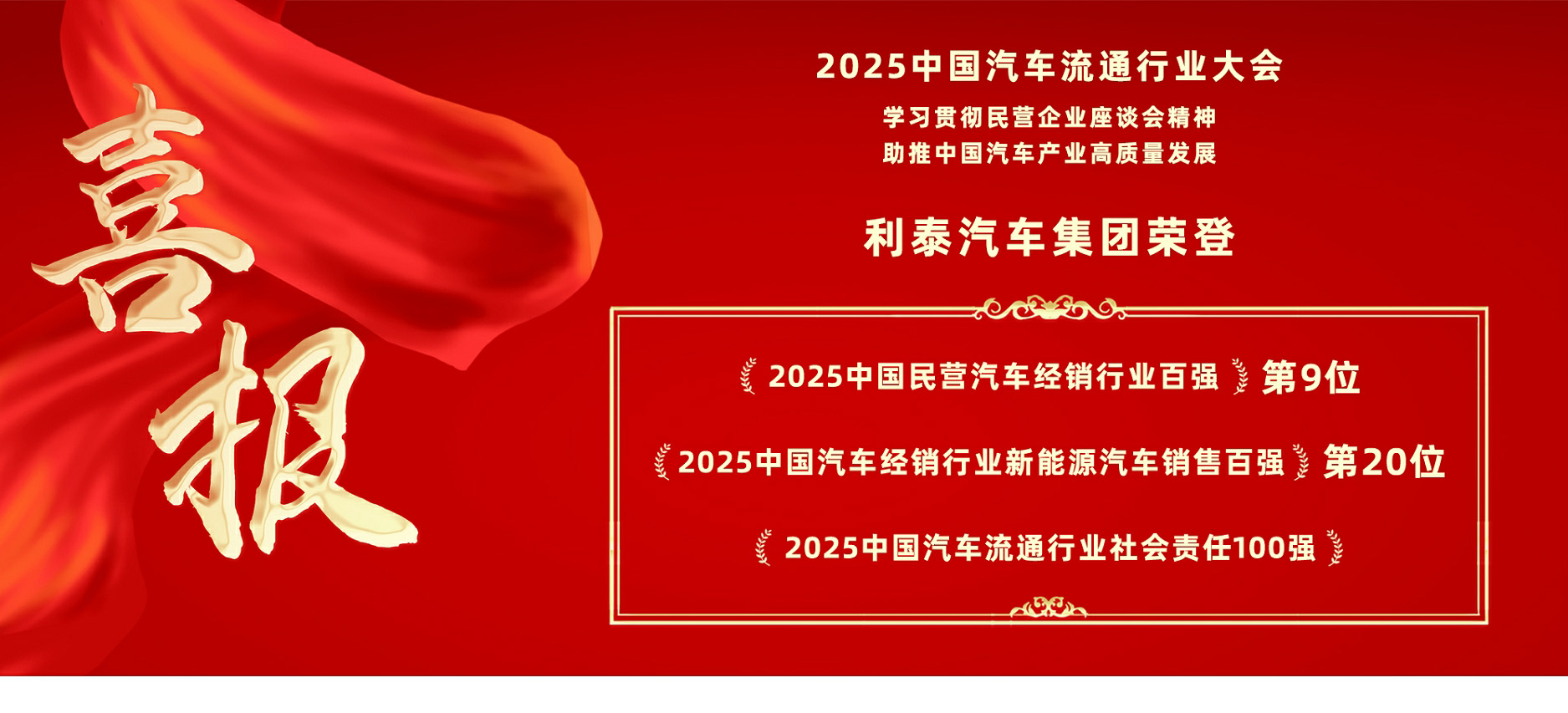 喜报

2025中国汽车流通行业大会

学习贯彻民营企业座谈会精神
助推中国汽车产业高质量发展

利泰汽车集团荣登

2025中国民营汽车经销行业百强 第9位

2025中国汽车经销行业新能源汽车销售百强 第20位

2025中国汽车流通行业社会责任100强